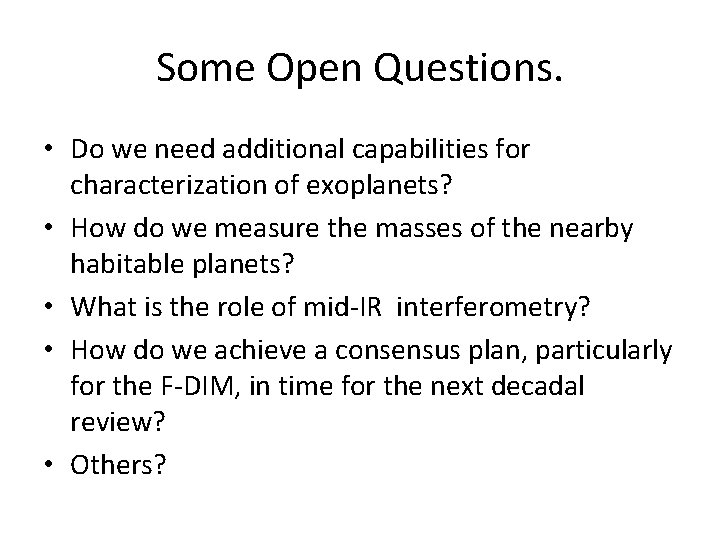 Some Open Questions.

• Do we need additional capabilities for characterization of exoplanets?
• How do we measure the masses of the nearby habitable planets?
• What is the role of mid-IR interferometry?
• How do we achieve a consensus plan, particularly for the F-DIM, in time for the next decadal review?
• Others?